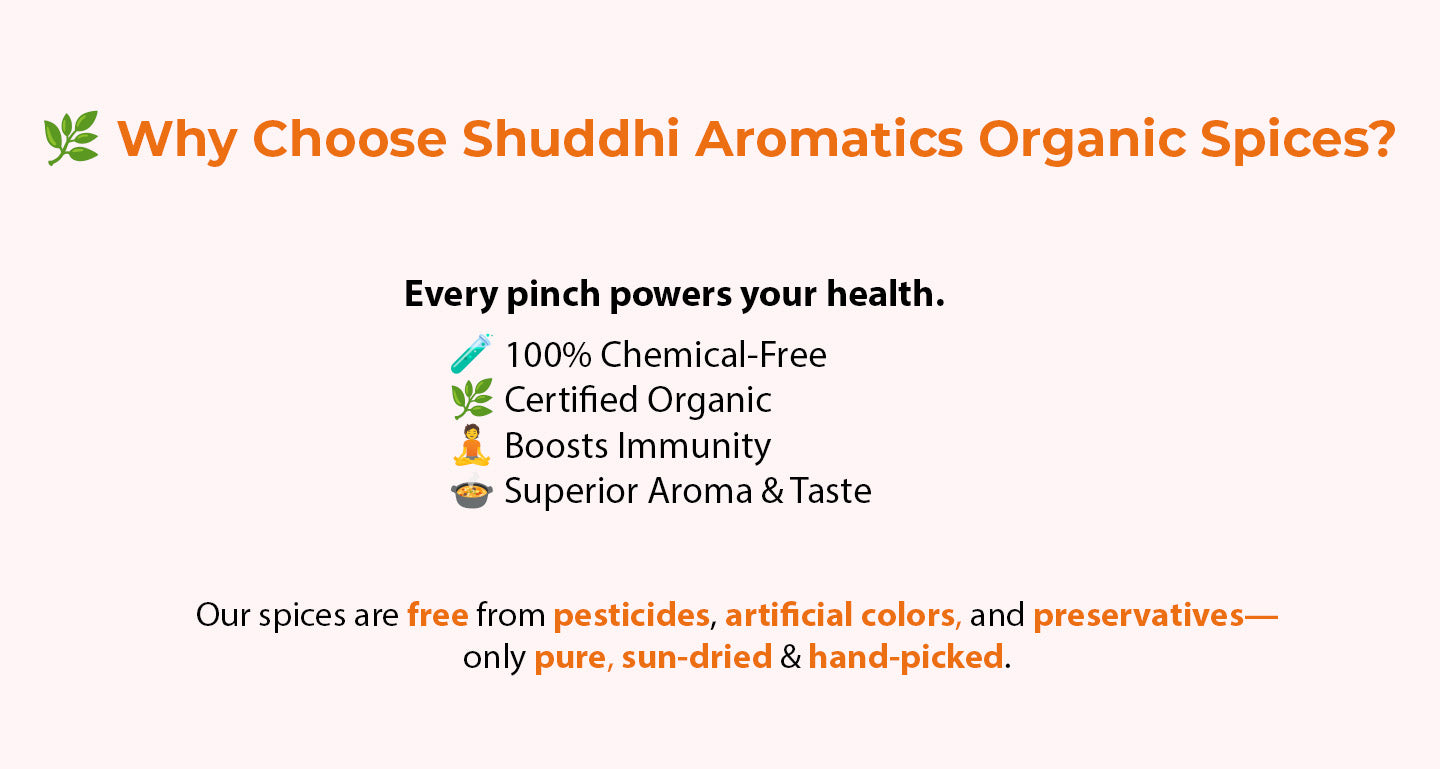 🌿 Why Choose Shuddhi Aromatics Organic Spices?

Every pinch powers your health.

🧪 100% Chemical-Free
🌿 Certified Organic
🧘 Boosts Immunity
🍲 Superior Aroma & Taste

Our spices are free from pesticides, artificial colors, and preservatives— only pure, sun-dried & hand-picked.